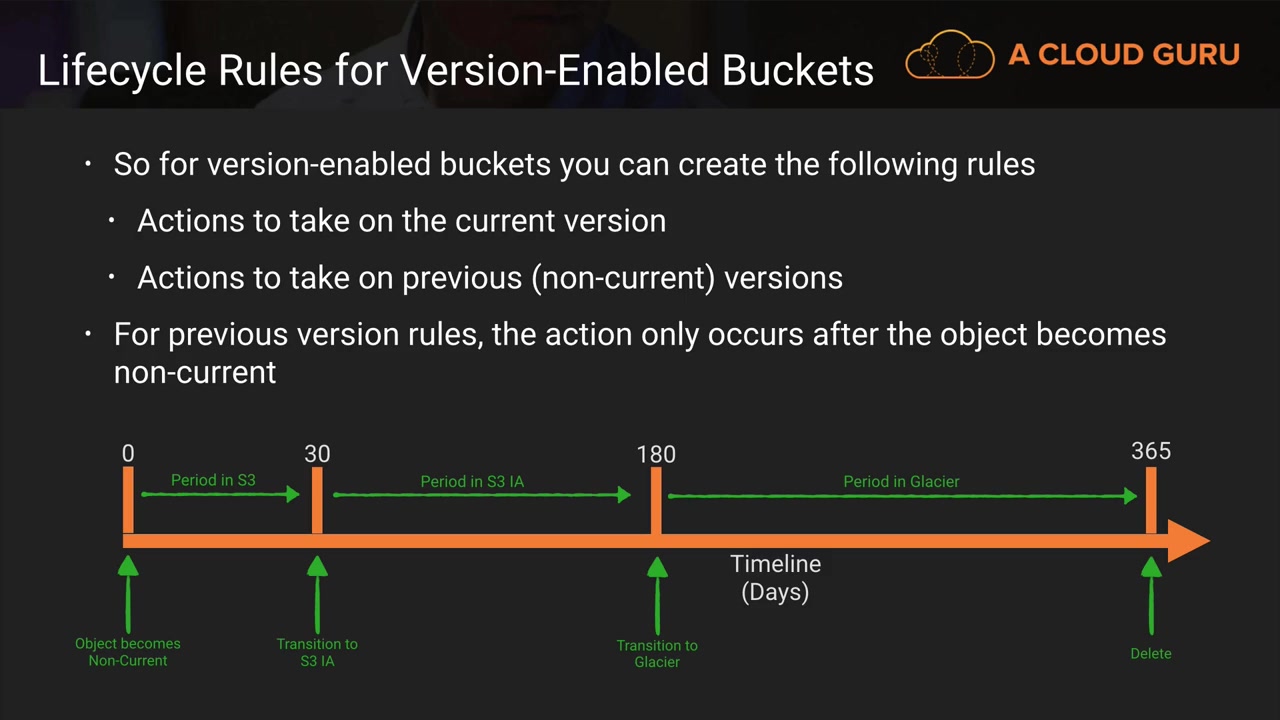 Lifecycle Rules for Version-Enabled Buckets

A CLOUD GURU

• So for version-enabled buckets you can create the following rules
  • Actions to take on the current version
  • Actions to take on previous (non-current) versions
• For previous version rules, the action only occurs after the object becomes non-current

0
Period in S3
30
Period in S3 IA
180
Period in Glacier
365

Timeline (Days)

Object becomes Non-Current
Transition to S3 IA
Transition to Glacier
Delete